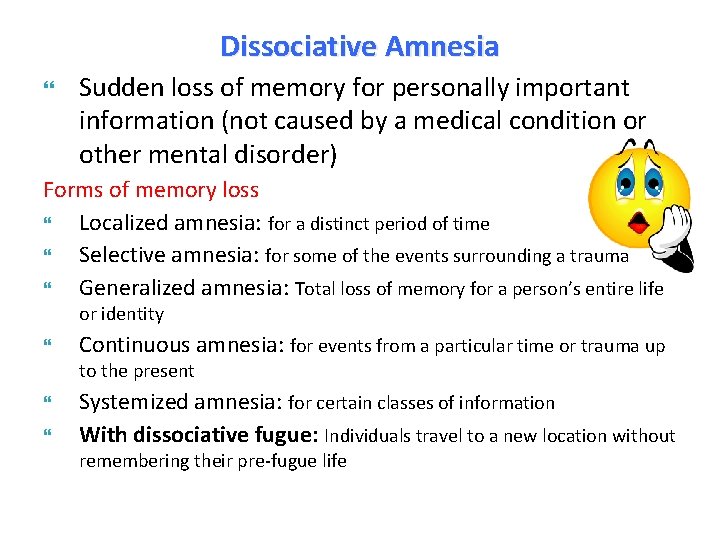 Dissociative Amnesia

“ Sudden loss of memory for personally important information (not caused by a medical condition or other mental disorder)

Forms of memory loss

“ Localized amnesia: for a distinct period of time

“ Selective amnesia: for some of the events surrounding a trauma

“ Generalized amnesia: Total loss of memory for a person’s entire life or identity

“ Continuous amnesia: for events from a particular time or trauma up to the present

“ Systemized amnesia: for certain classes of information

“ With dissociative fugue: Individuals travel to a new location without remembering their pre-fugue life